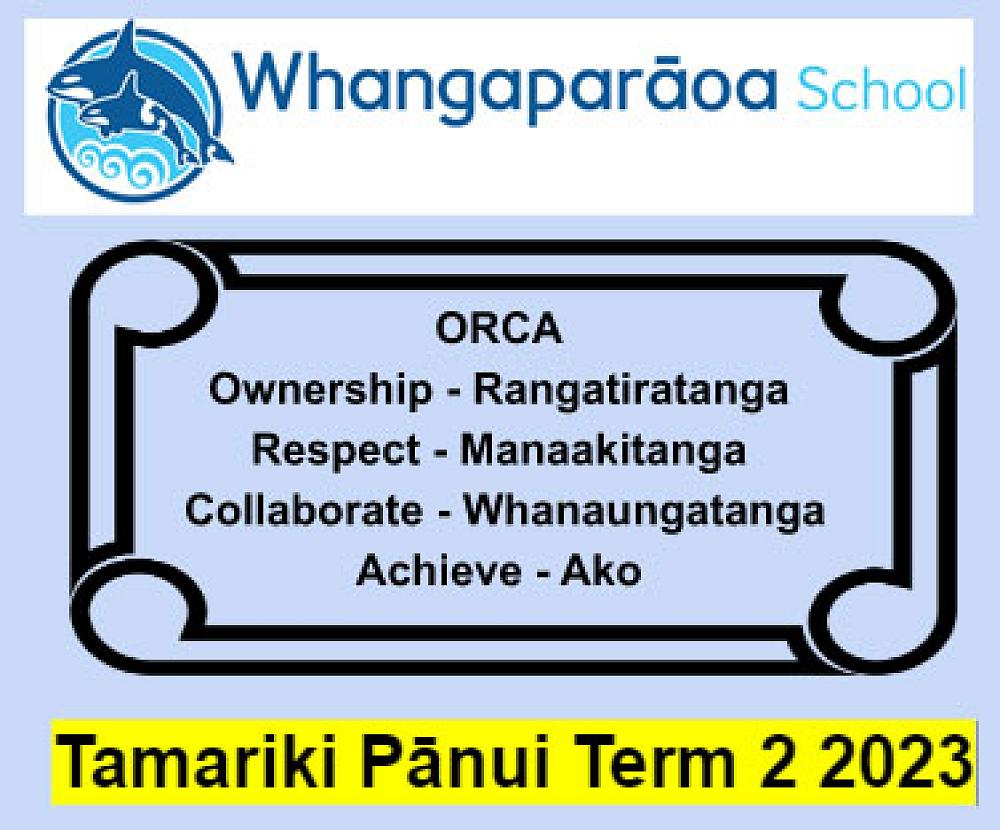 Whangaparāoa School

ORCA
Ownership - Rangatiratanga
Respect - Manaakitanga
Collaborate - Whanaungatanga
Achieve - Ako

Tamariki Pānui Term 2 2023